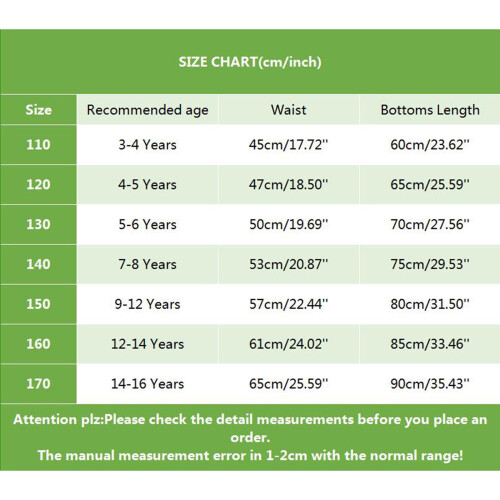 SIZE CHART(cm/inch)

| Size | Recommended age | Waist | Bottoms Length |
|---|---|---|---|
| 110 | 3-4 Years | 45cm/17.72'' | 60cm/23.62'' |
| 120 | 4-5 Years | 47cm/18.50'' | 65cm/25.59'' |
| 130 | 5-6 Years | 50cm/19.69'' | 70cm/27.56'' |
| 140 | 7-8 Years | 53cm/20.87'' | 75cm/29.53'' |
| 150 | 9-12 Years | 57cm/22.44'' | 80cm/31.50'' |
| 160 | 12-14 Years | 61cm/24.02'' | 85cm/33.46'' |
| 170 | 14-16 Years | 65cm/25.59'' | 90cm/35.43'' |

Attention plz:Please check the detail measurements before you place an order.
The manual measurement error in 1-2cm with the normal range!